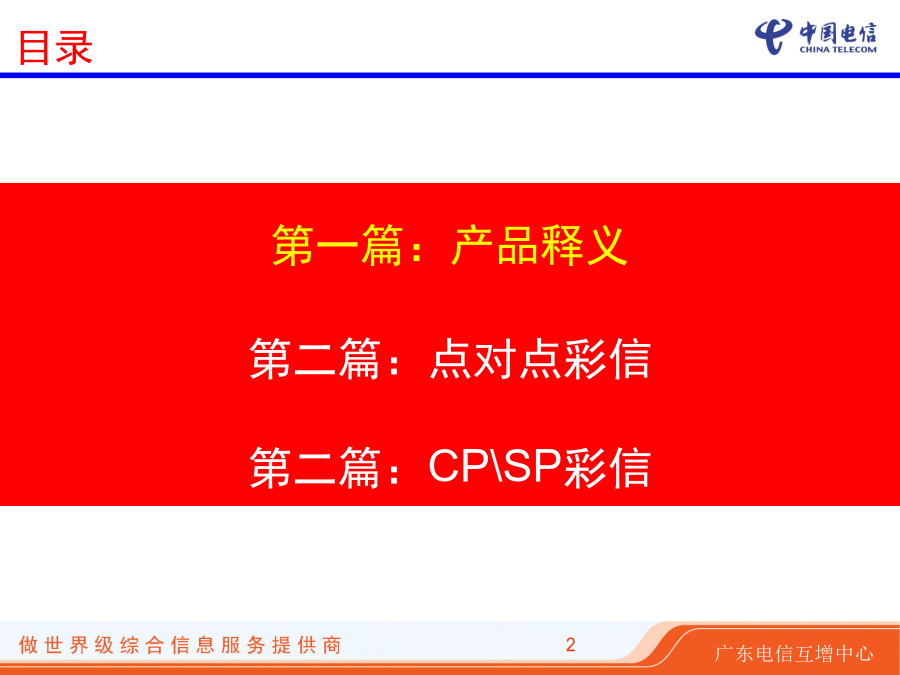 目录

中国电信
CHINA TELECOM

第一篇：产品释义

第二篇：点对点彩信

第二篇：CP\SP彩信

做世界级综合信息服务提供商

2

广东电信互增中心